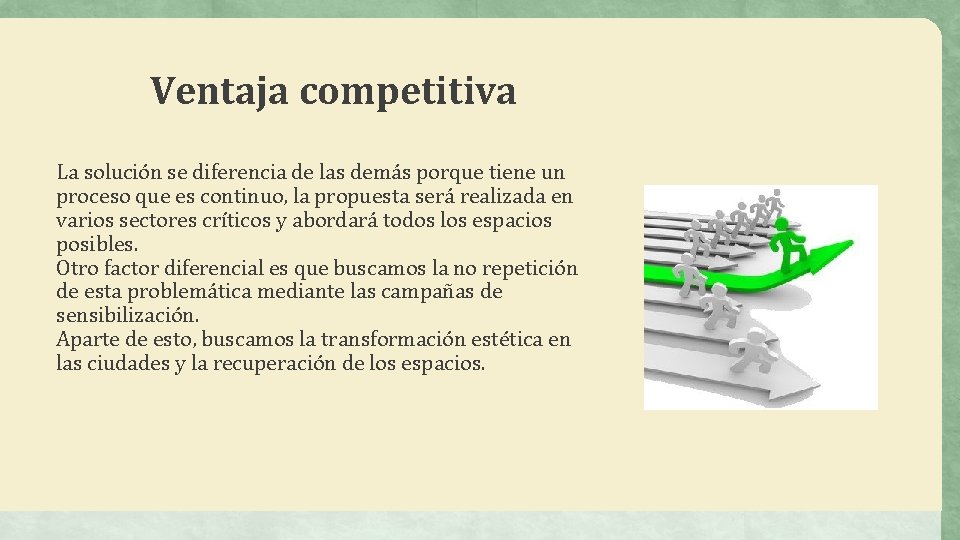 Ventaja competitiva

La solución se diferencia de las demás porque tiene un proceso que es continuo, la propuesta será realizada en varios sectores críticos y abordará todos los espacios posibles.
Otro factor diferencial es que buscamos la no repetición de esta problemática mediante las campañas de sensibilización.
Aparte de esto, buscamos la transformación estética en las ciudades y la recuperación de los espacios.